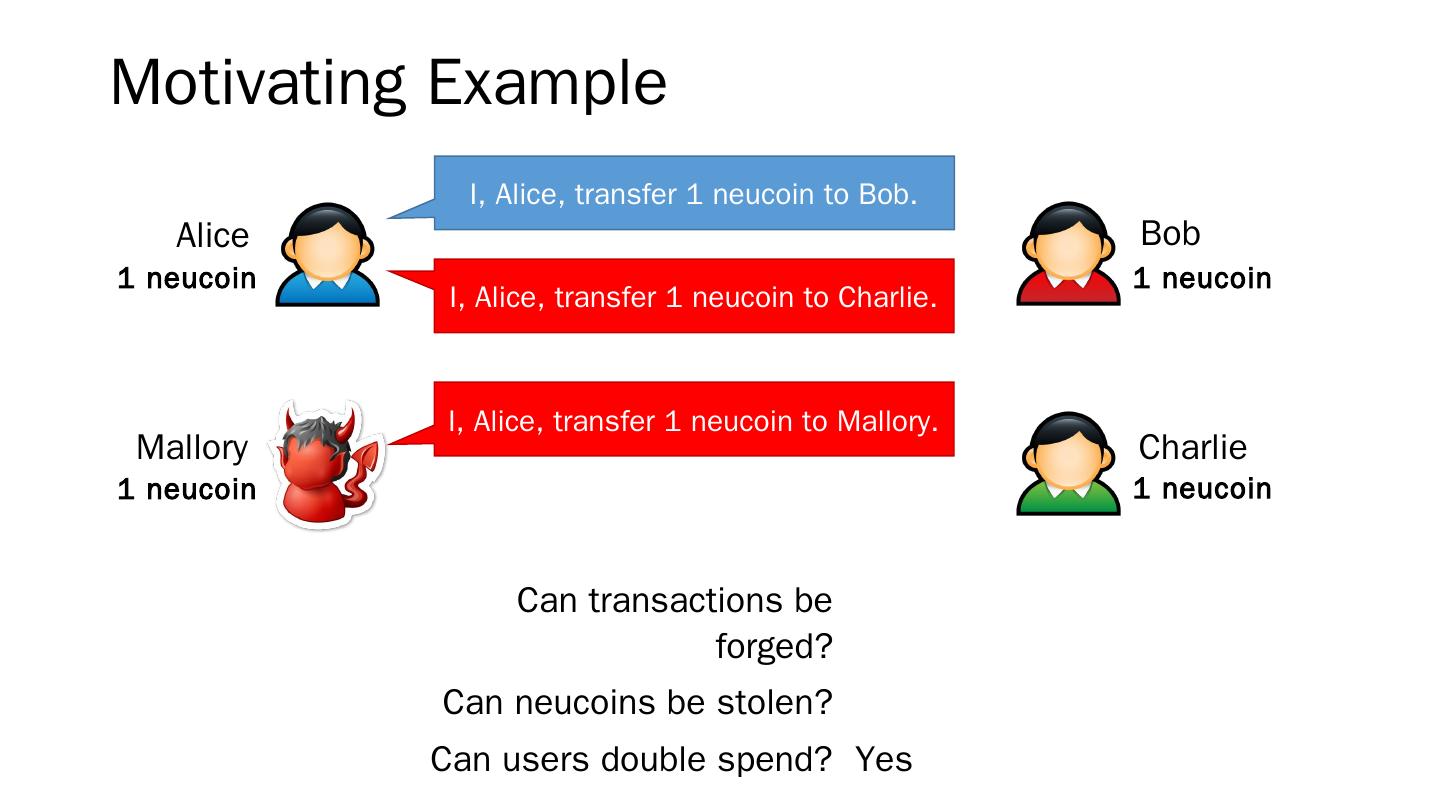 Motivating Example

Alice
1 neucoin

I, Alice, transfer 1 neucoin to Bob.

I, Alice, transfer 1 neucoin to Charlie.

Bob
1 neucoin

Mallory
1 neucoin

I, Alice, transfer 1 neucoin to Mallory.

Charlie
1 neucoin

Can transactions be forged?

Can neucoins be stolen?

Can users double spend? Yes